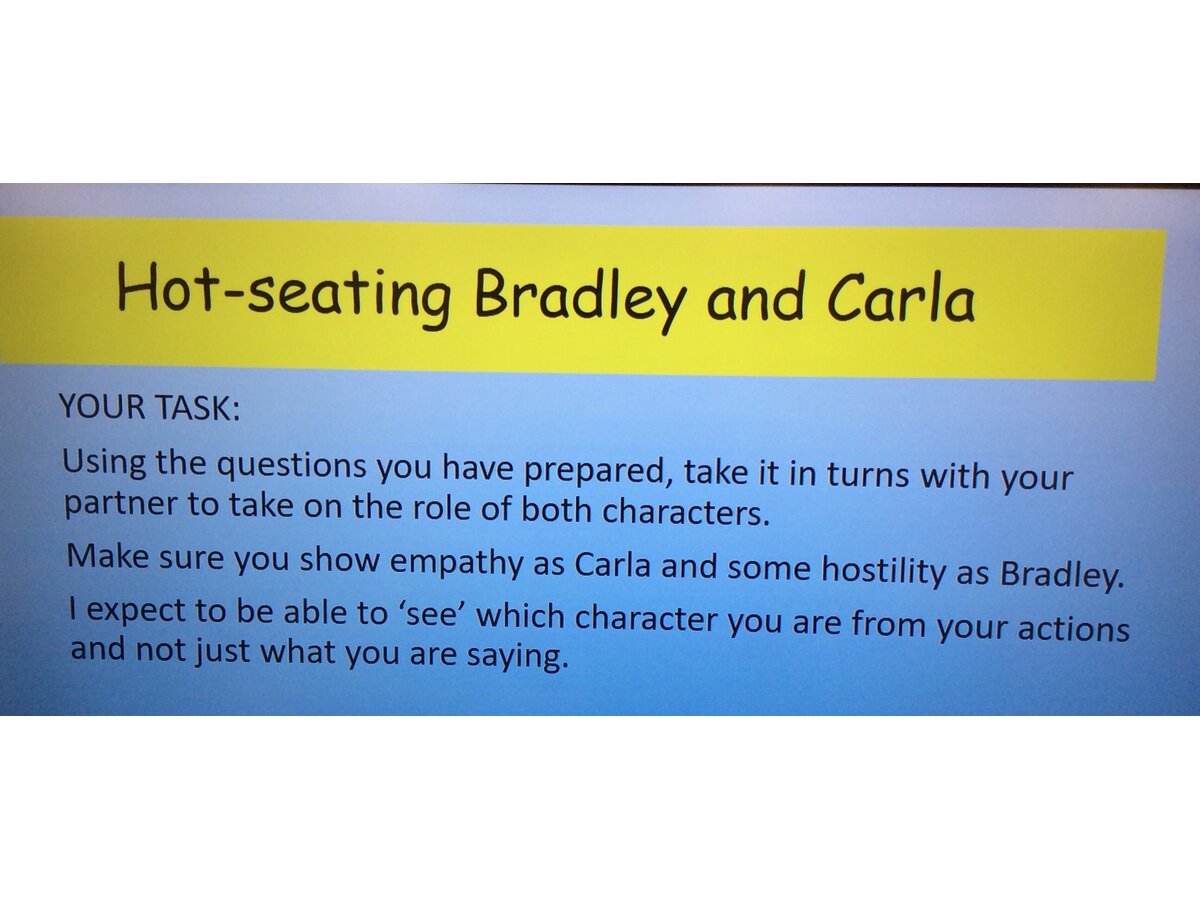 Hot-seating Bradley and Carla

YOUR TASK:

Using the questions you have prepared, take it in turns with your partner to take on the role of both characters.

Make sure you show empathy as Carla and some hostility as Bradley.

I expect to be able to ‘see’ which character you are from your actions and not just what you are saying.